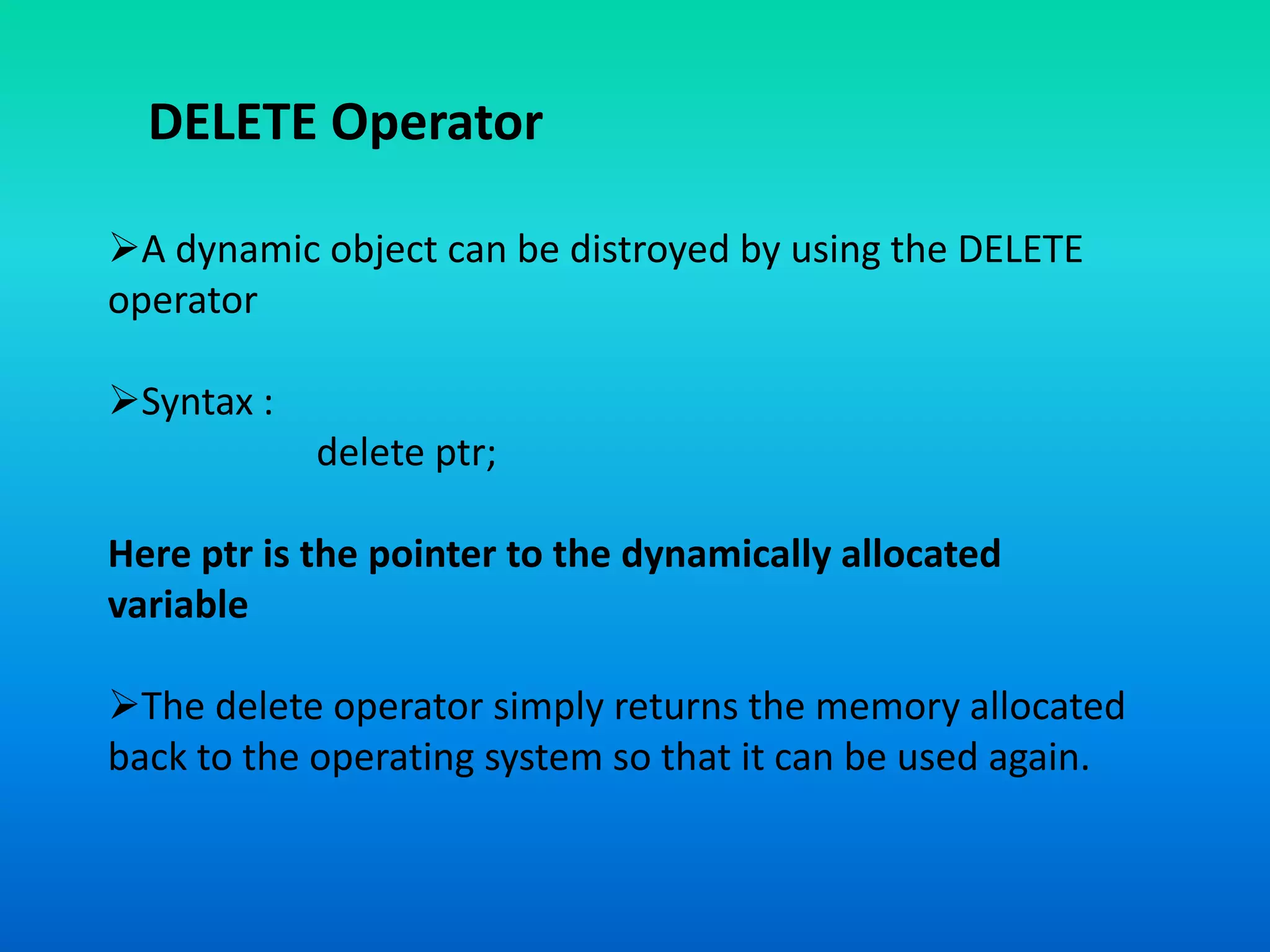 DELETE Operator

➢A dynamic object can be distroyed by using the DELETE operator

➢Syntax :
delete ptr;

Here ptr is the pointer to the dynamically allocated variable

➢The delete operator simply returns the memory allocated back to the operating system so that it can be used again.